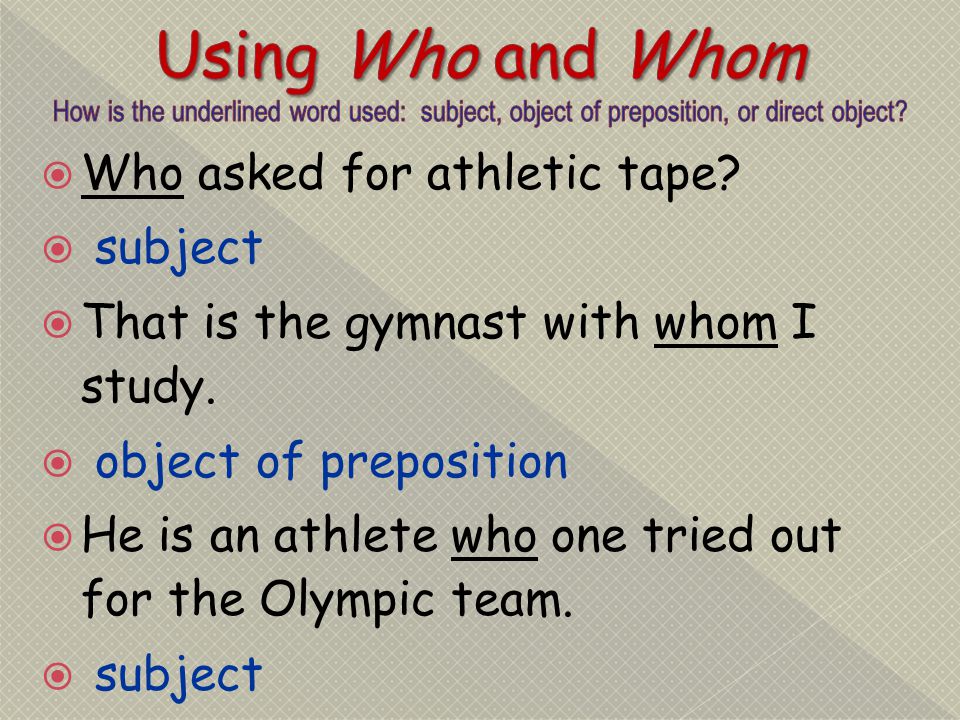 Using Who and Whom
How is the underlined word used: subject, object of preposition, or direct object?

Who asked for athletic tape?

subject

That is the gymnast with whom I study.

object of preposition

He is an athlete who one tried out for the Olympic team.

subject